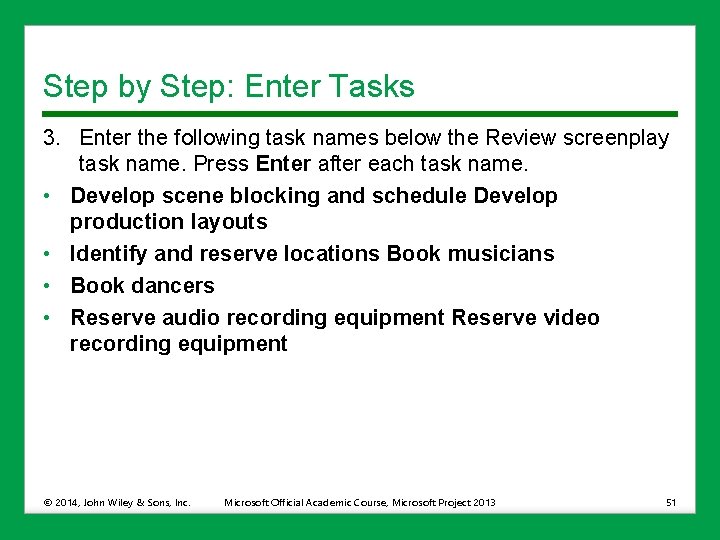 Step by Step: Enter Tasks

3. Enter the following task names below the Review screenplay task name. Press Enter after each task name.

• Develop scene blocking and schedule Develop production layouts
• Identify and reserve locations Book musicians
• Book dancers
• Reserve audio recording equipment Reserve video recording equipment

© 2014, John Wiley & Sons, Inc. Microsoft Official Academic Course, Microsoft Project 2013 51